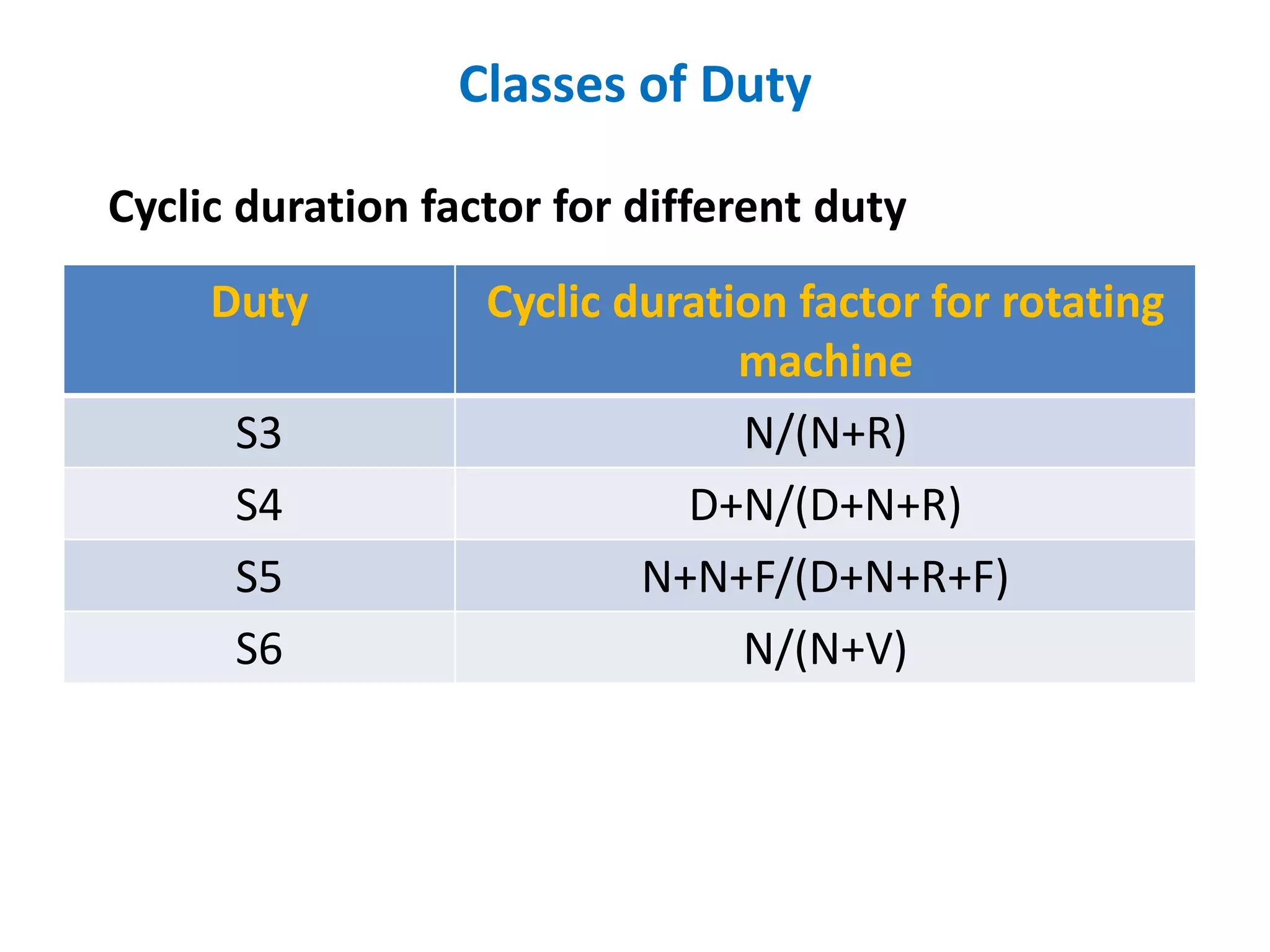 Classes of Duty

Cyclic duration factor for different duty

| Duty | Cyclic duration factor for rotating machine |
|---|---|
| S3 | N/(N+R) |
| S4 | D+N/(D+N+R) |
| S5 | N+N+F/(D+N+R+F) |
| S6 | N/(N+V) |